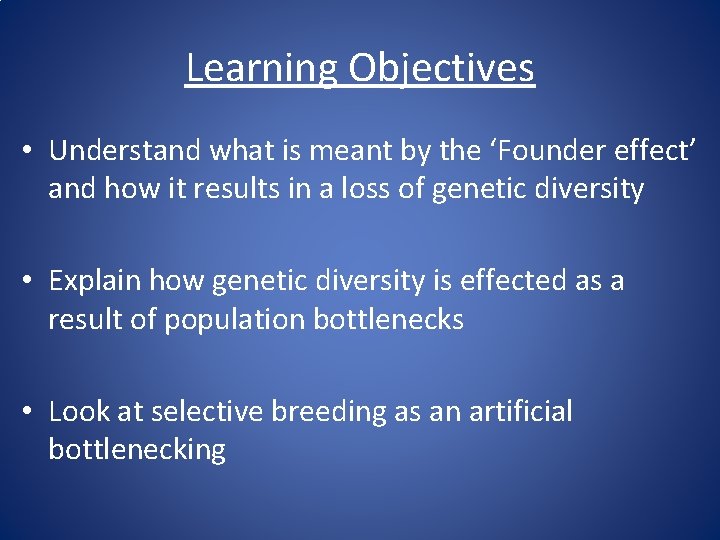 Learning Objectives

• Understand what is meant by the ‘Founder effect’ and how it results in a loss of genetic diversity

• Explain how genetic diversity is effected as a result of population bottlenecks

• Look at selective breeding as an artificial bottlenecking